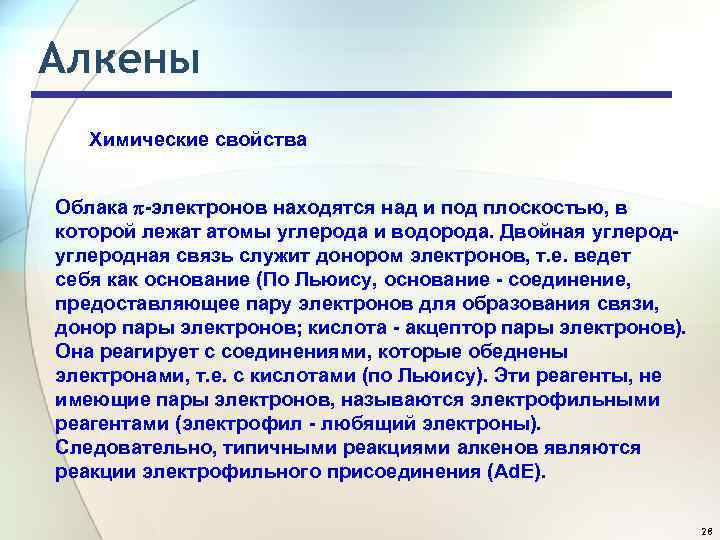 Алкены

Химические свойства

Облака $\pi$-электронов находятся над и под плоскостью, в которой лежат атомы углерода и водорода. Двойная углерод-углеродная связь служит донором электронов, т.е. ведет себя как основание (По Льюису, основание - соединение, предоставляющее пару электронов для образования связи, донор пары электронов; кислота - акцептор пары электронов). Она реагирует с соединениями, которые обеднены электронами, т.е. с кислотами (по Льюису). Эти реагенты, не имеющие пары электронов, называются электрофильными реагентами (электрофил - любящий электроны). Следовательно, типичными реакциями алкенов являются реакции электрофильного присоединения (AdE).

26